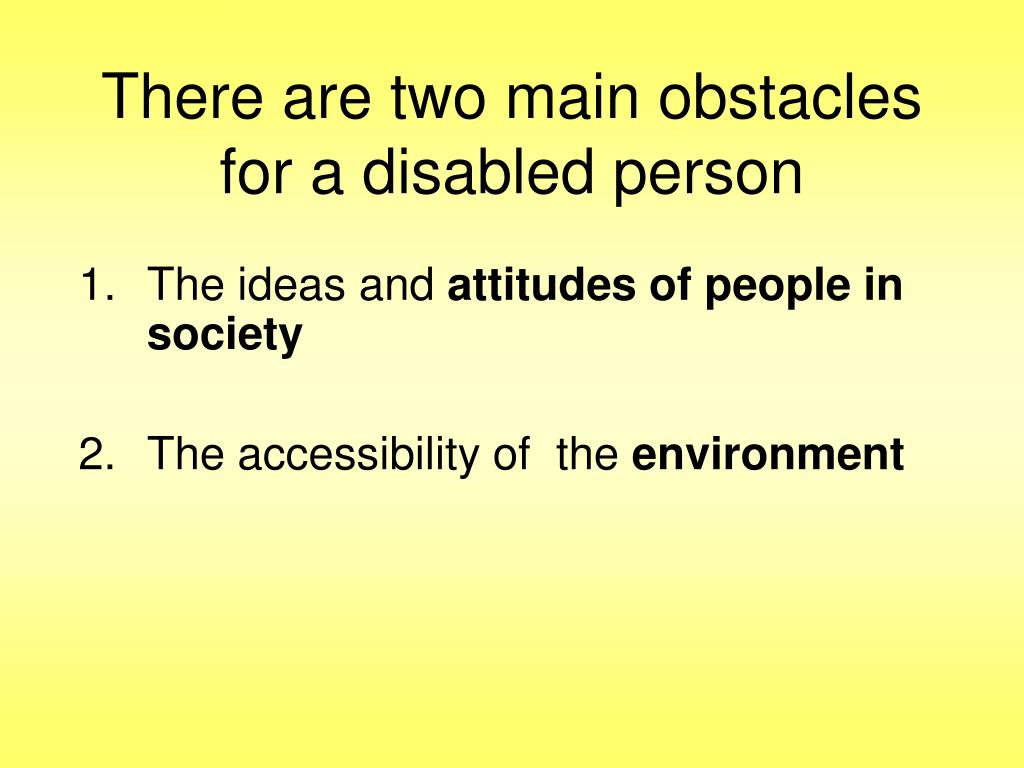 There are two main obstacles for a disabled person

1. The ideas and attitudes of people in society

2. The accessibility of the environment